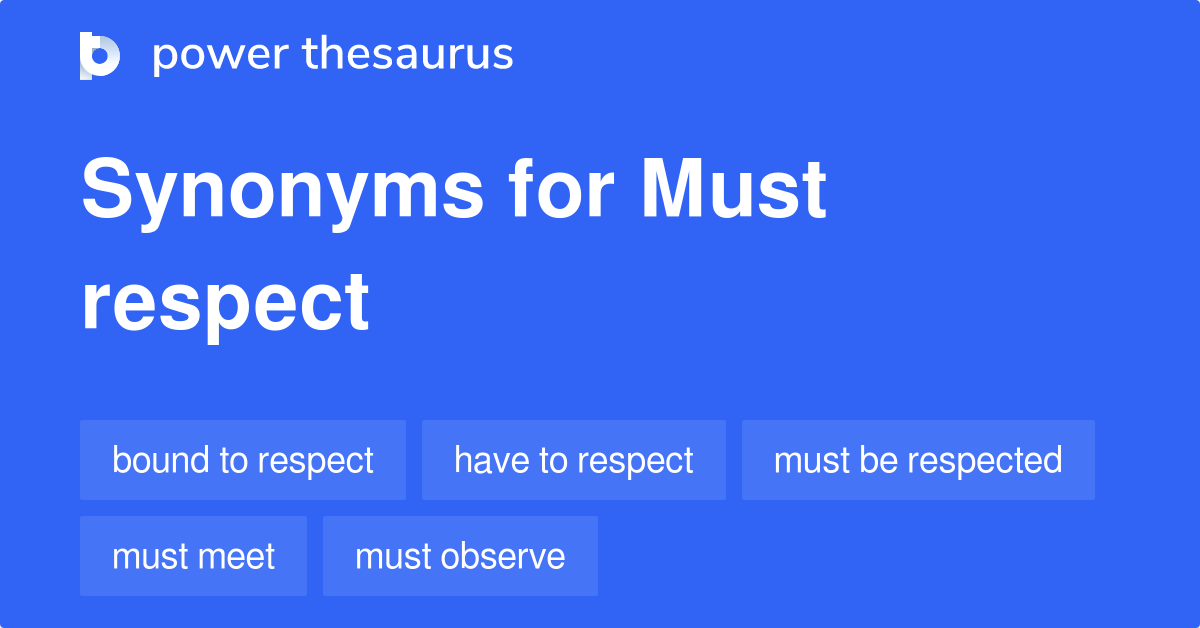 power thesaurus

Synonyms for Must respect

bound to respect

have to respect

must be respected

must meet

must observe